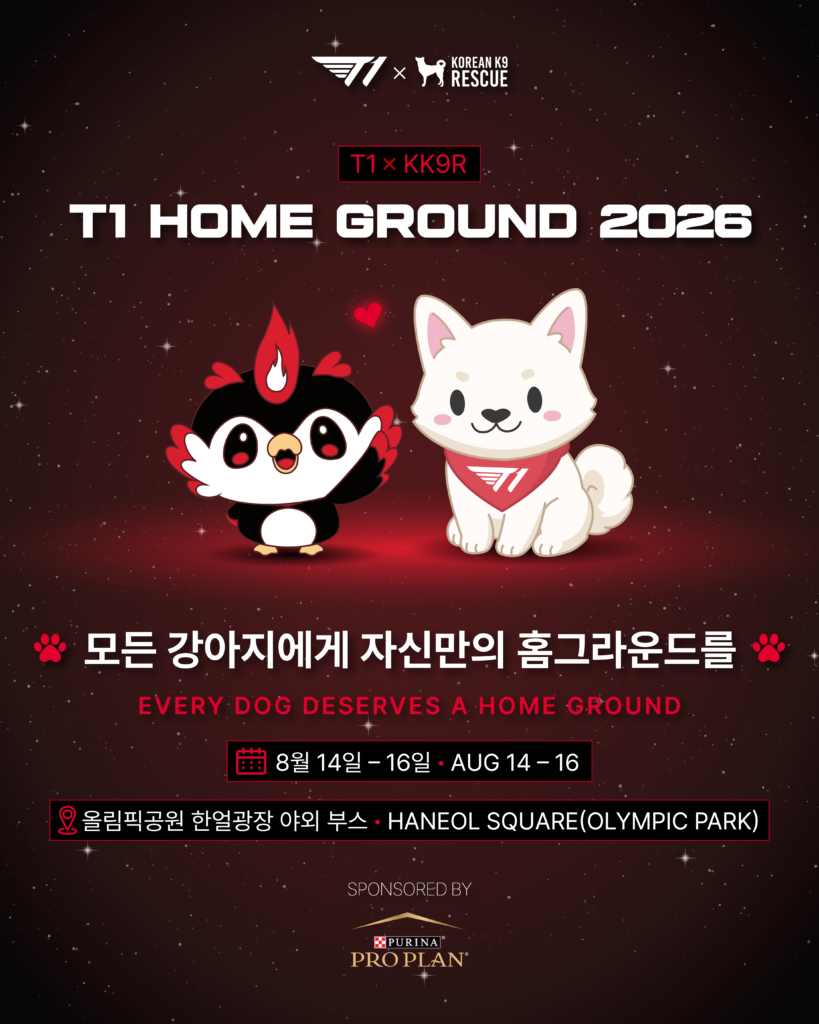 T1 × KOREAN K9 RESCUE

T1 × KK9R

T1 HOME GROUND 2026

T1

모든 강아지에게 자신만의 홈그라운드를

EVERY DOG DESERVES A HOME GROUND

8월 14일 – 16일 • AUG 14 – 16

올림픽공원 한얼광장 야외 부스 • HANEOL SQUARE(OLYMPIC PARK)

SPONSORED BY

PURINA
PRO PLAN